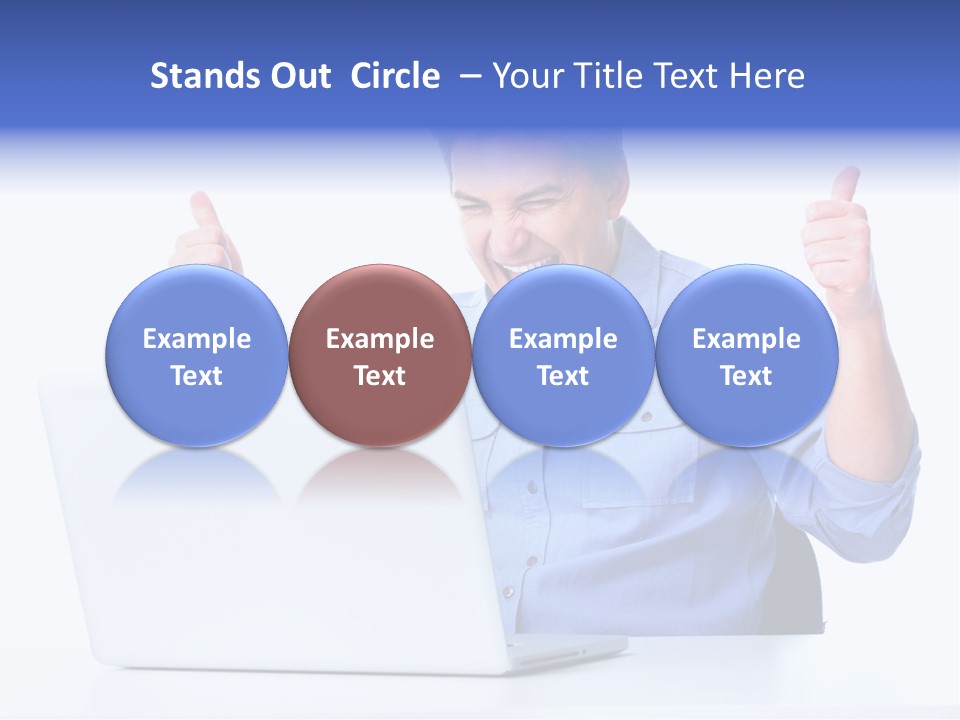 Stands Out Circle – Your Title Text Here

Example Text

Example Text

Example Text

Example Text